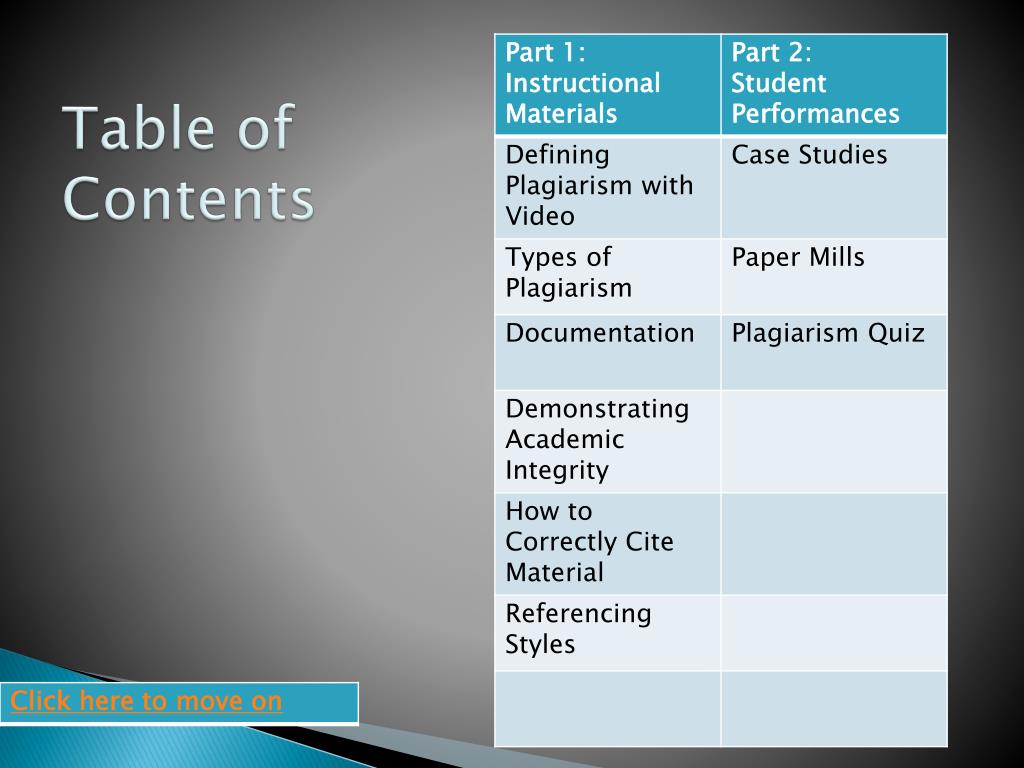 Table of Contents

| Part 1: Instructional Materials | Part 2: Student Performances |
|---|---|
| Defining Plagiarism with Video | Case Studies |
| Types of Plagiarism | Paper Mills |
| Documentation | Plagiarism Quiz |
| Demonstrating Academic Integrity | |
| How to Correctly Cite Material | |
| Referencing Styles | |
| | |

Click here to move on